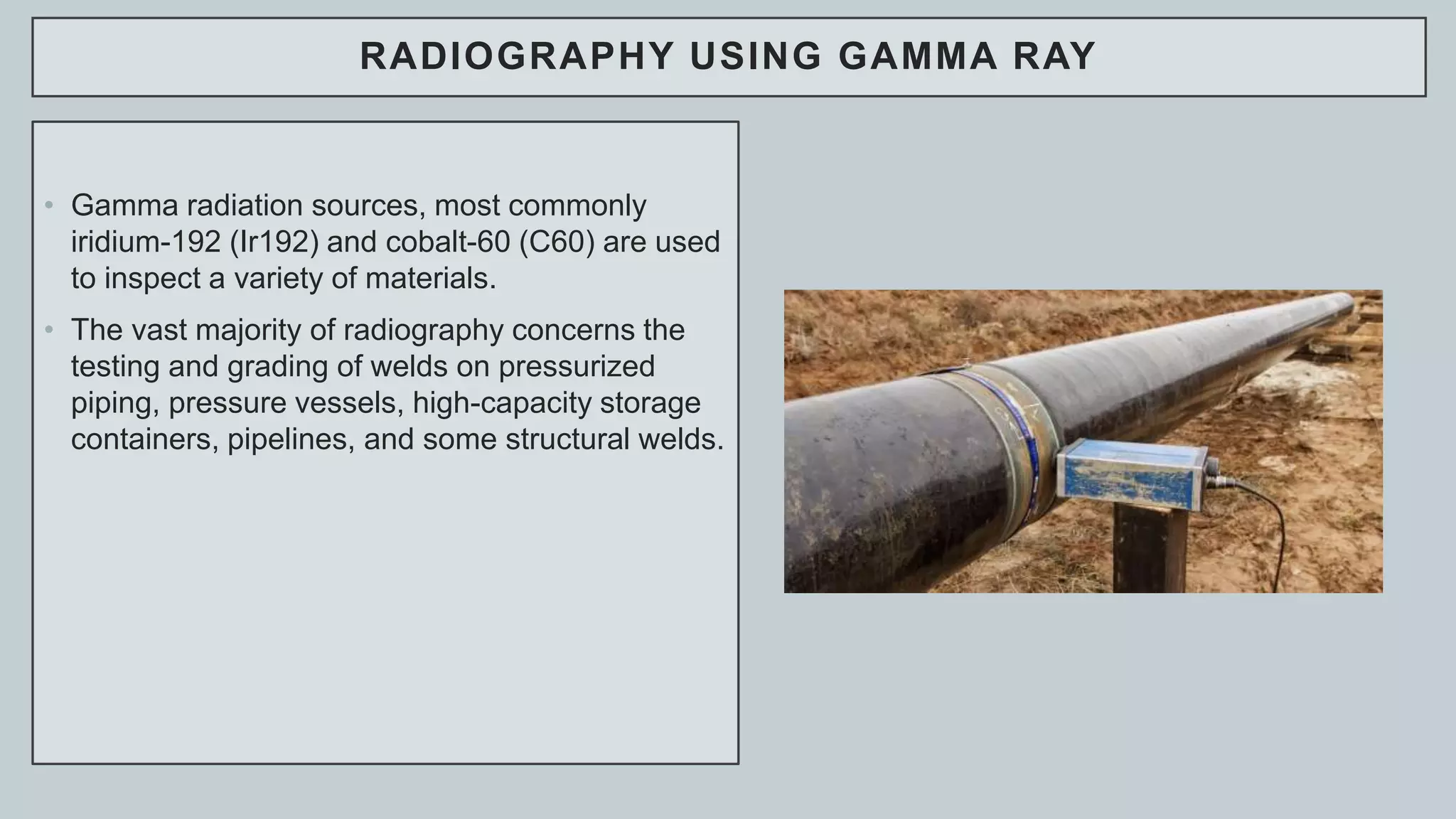 RADIOGRAPHY USING GAMMA RAY

• Gamma radiation sources, most commonly iridium-192 (Ir192) and cobalt-60 (C60) are used to inspect a variety of materials.

• The vast majority of radiography concerns the testing and grading of welds on pressurized piping, pressure vessels, high-capacity storage containers, pipelines, and some structural welds.